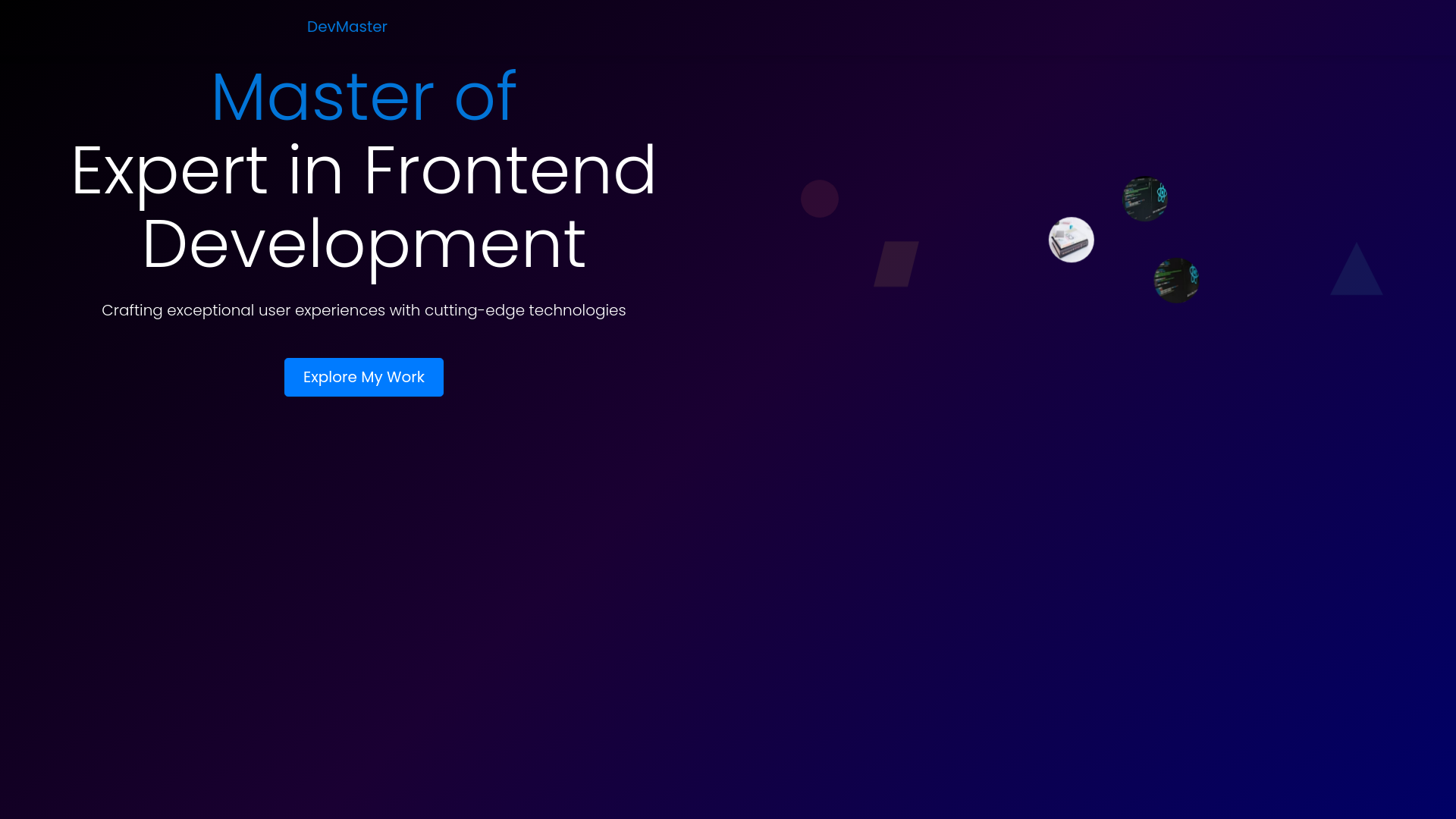 DevMaster

Master of
Expert in Frontend Development

Crafting exceptional user experiences with cutting-edge technologies

Explore My Work